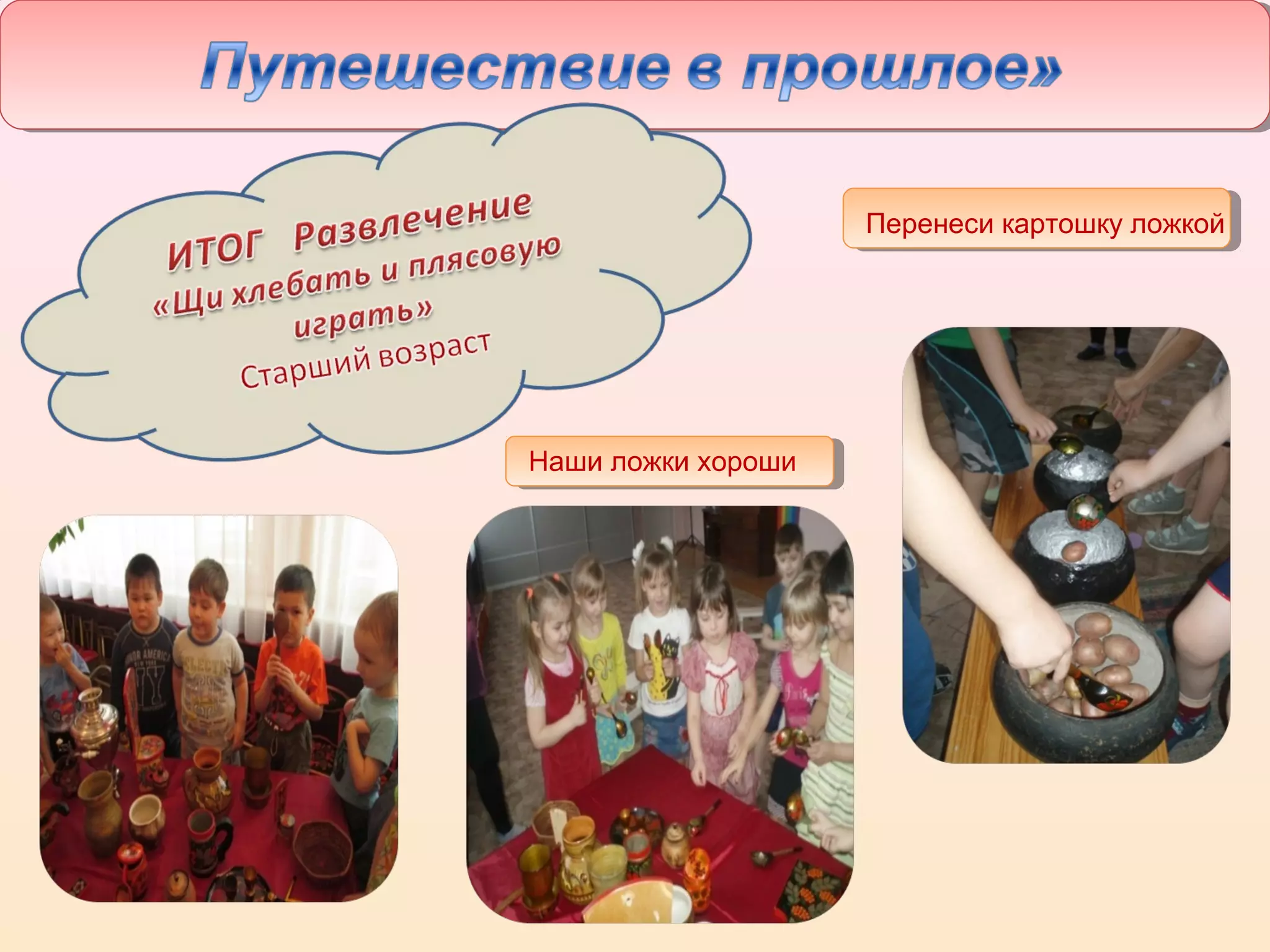 Путешествие в прошлое»

ИТОГ Развлечение «Щи хлебать и плясовую играть» Старший возраст

Перенеси картошку ложкой

Наши ложки хороши